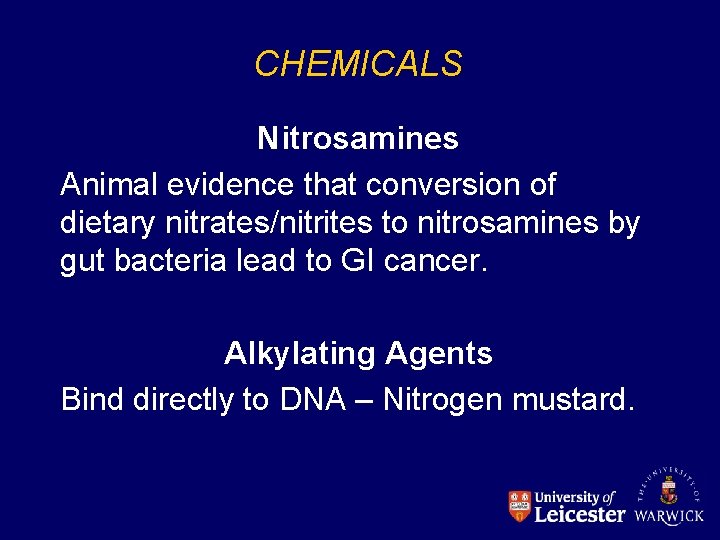 CHEMICALS

Nitrosamines

Animal evidence that conversion of dietary nitrates/nitrites to nitrosamines by gut bacteria lead to GI cancer.

Alkylating Agents

Bind directly to DNA – Nitrogen mustard.

University of Leicester

THE UNIVERSITY OF WARWICK